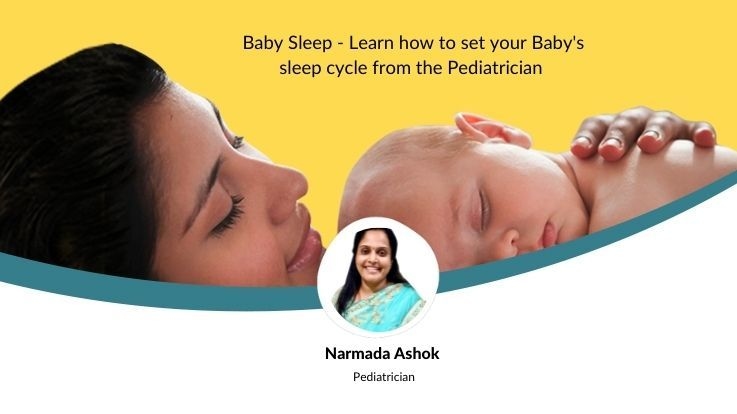 Baby Sleep - Learn how to set your Baby's sleep cycle from the Pediatrician

Narmada Ashok

Pediatrician